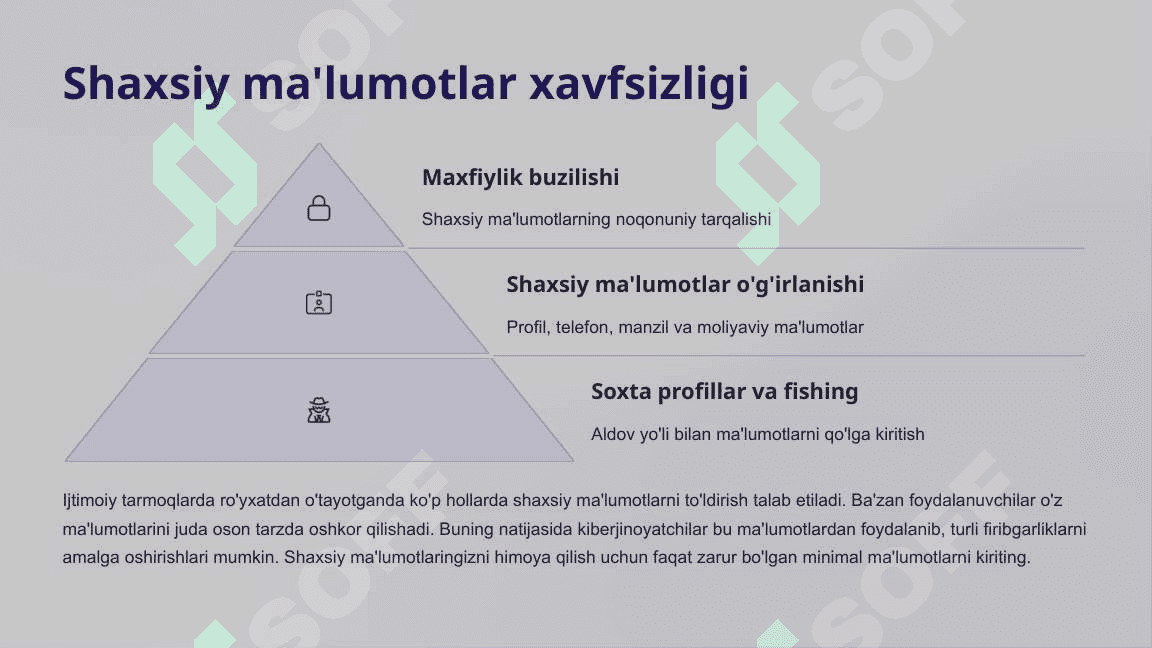 Shaxsiy ma'lumotlar xavfsizligi

Maxfiylik buzilishi

Shaxsiy ma'lumotlarning noqonuniy tarqalishi

Shaxsiy ma'lumotlar o'g'irlanishi

Profil, telefon, manzil va moliyaviy ma'lumotlar

Soxta profillar va fishing

Aldov yo'li bilan ma'lumotlarni qo'lga kiritish

Ijtimoiy tarmoqlarda ro'yxatdan o'tayotganda ko'p hollarda shaxsiy ma'lumotlarni to'ldirish talab etiladi. Ba'zan foydalanuvchilar o'z ma'lumotlarini juda oson tarzda oshkor qilishadi. Buning natijasida kiberjinoyatchilar bu ma'lumotlardan foydalanib, turli firibgarliklarni amalga oshirishlari mumkin. Shaxsiy ma'lumotlaringizni himoya qilish uchun faqat zarur bo'lgan minimal ma'lumotlarni kiriting.